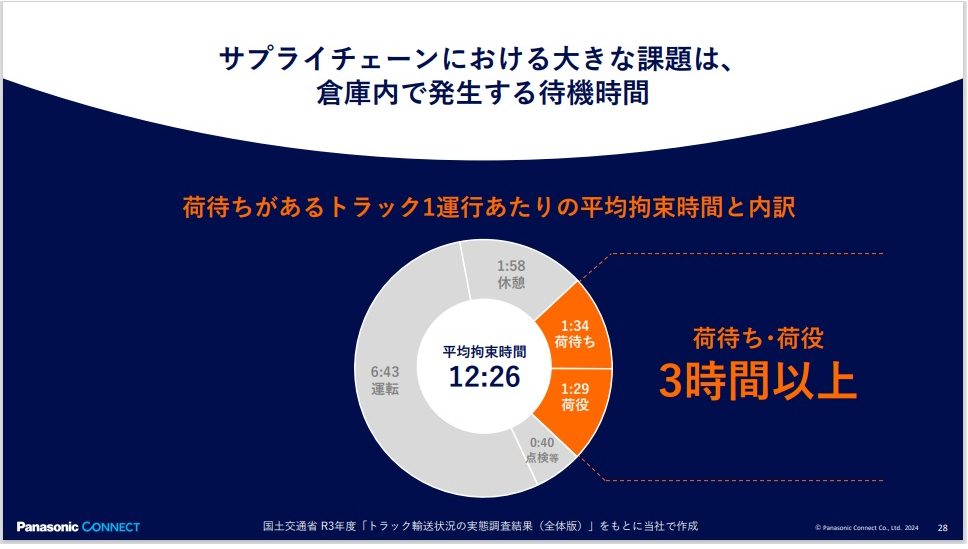 サプライチェーンにおける大きな課題は、
倉庫内で発生する待機時間

荷待ちがあるトラック1運行あたりの平均拘束時間と内訳

1:58
休憩

1:34
荷待ち

1:29
荷役

0:40
点検等

6:43
運転

平均拘束時間
12:26

荷待ち・荷役
3時間以上

Panasonic CONNECT

国土交通省 R3年度「トラック輸送状況の実態調査結果（全体版）」をもとに当社で作成

© Panasonic Connect Co., Ltd. 2024

28